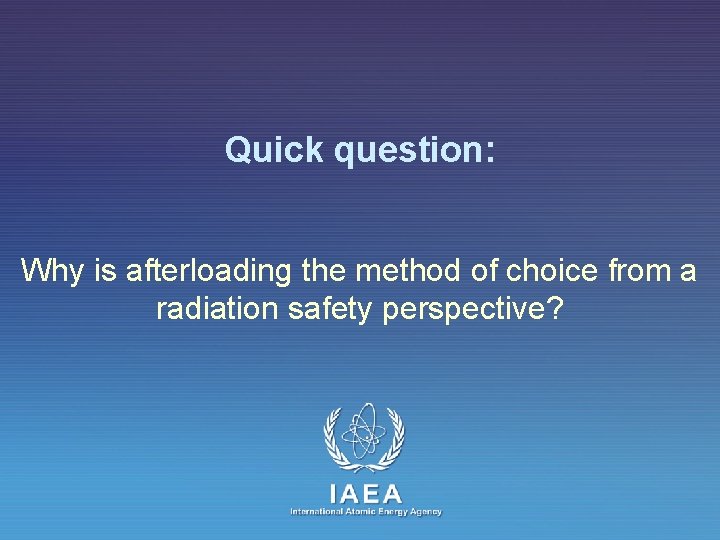 Quick question:

Why is afterloading the method of choice from a radiation safety perspective?

IAEA
International Atomic Energy Agency